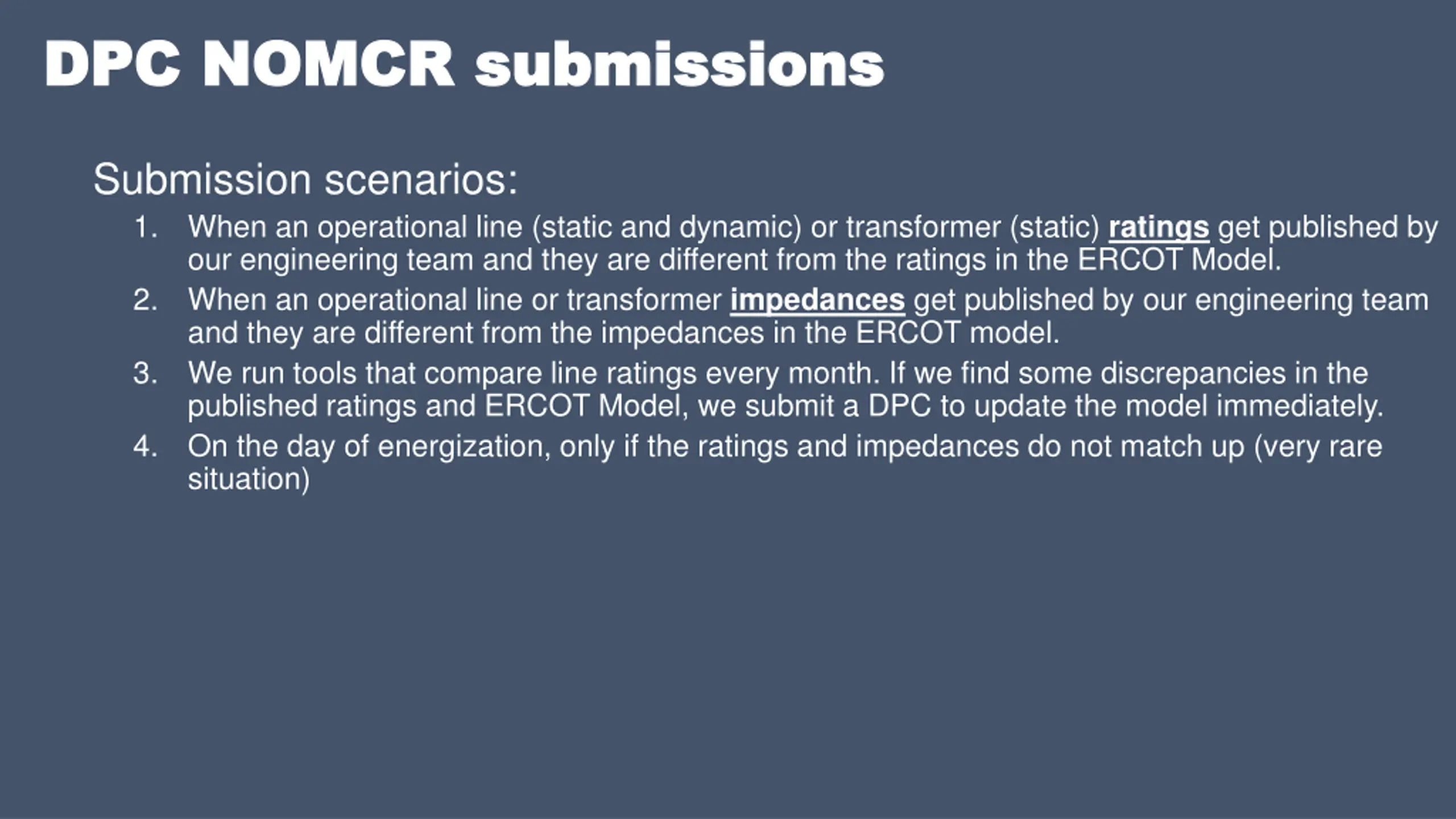 DPC NOMCR submissions

Submission scenarios:

1. When an operational line (static and dynamic) or transformer (static) ratings get published by our engineering team and they are different from the ratings in the ERCOT Model.
2. When an operational line or transformer impedances get published by our engineering team and they are different from the impedances in the ERCOT model.
3. We run tools that compare line ratings every month. If we find some discrepancies in the published ratings and ERCOT Model, we submit a DPC to update the model immediately.
4. On the day of energization, only if the ratings and impedances do not match up (very rare situation)